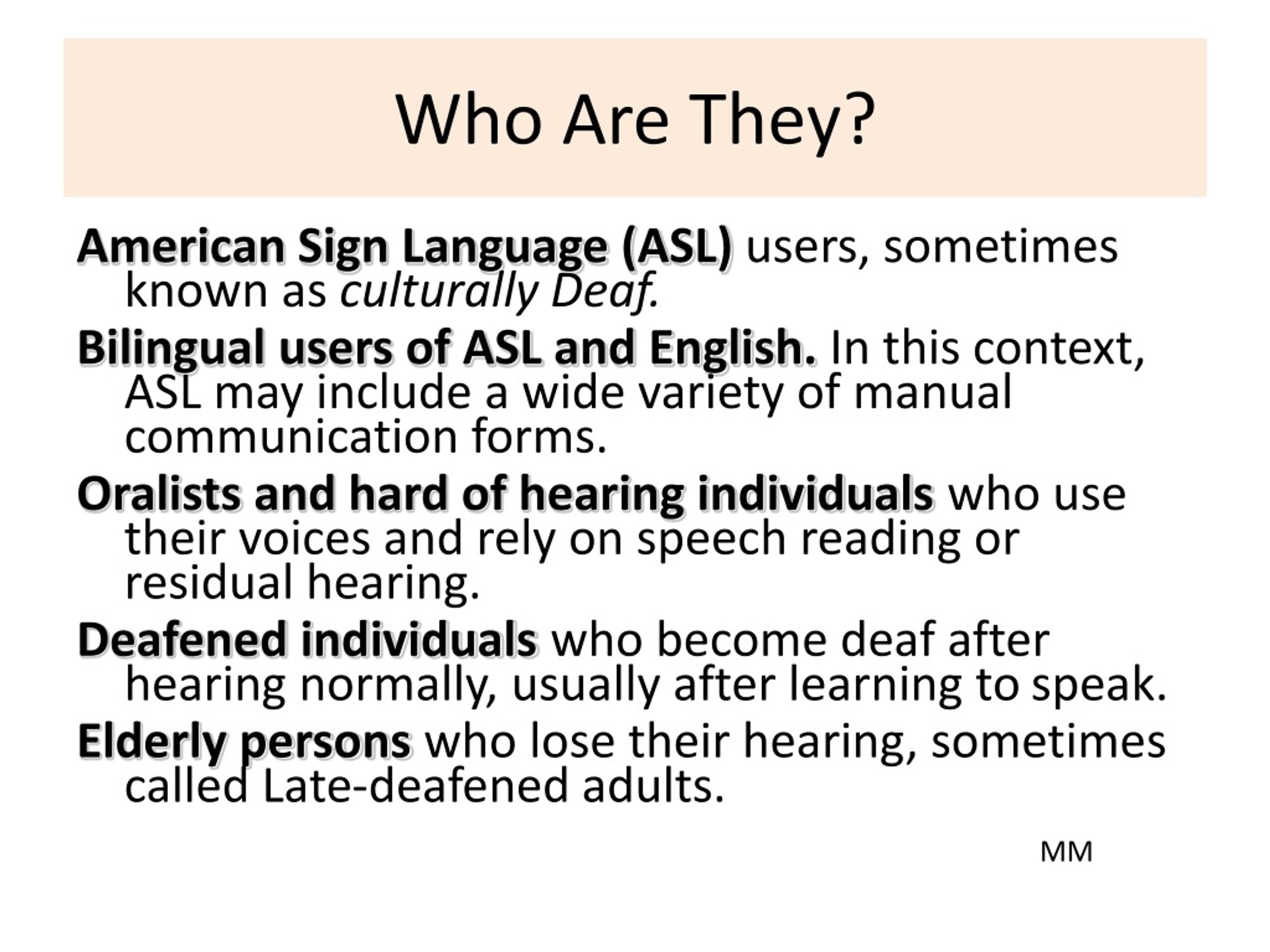 Who Are They?

American Sign Language (ASL) users, sometimes known as culturally Deaf.

Bilingual users of ASL and English. In this context, ASL may include a wide variety of manual communication forms.

Oralists and hard of hearing individuals who use their voices and rely on speech reading or residual hearing.

Deafened individuals who become deaf after hearing normally, usually after learning to speak.

Elderly persons who lose their hearing, sometimes called Late-deafened adults.

MM